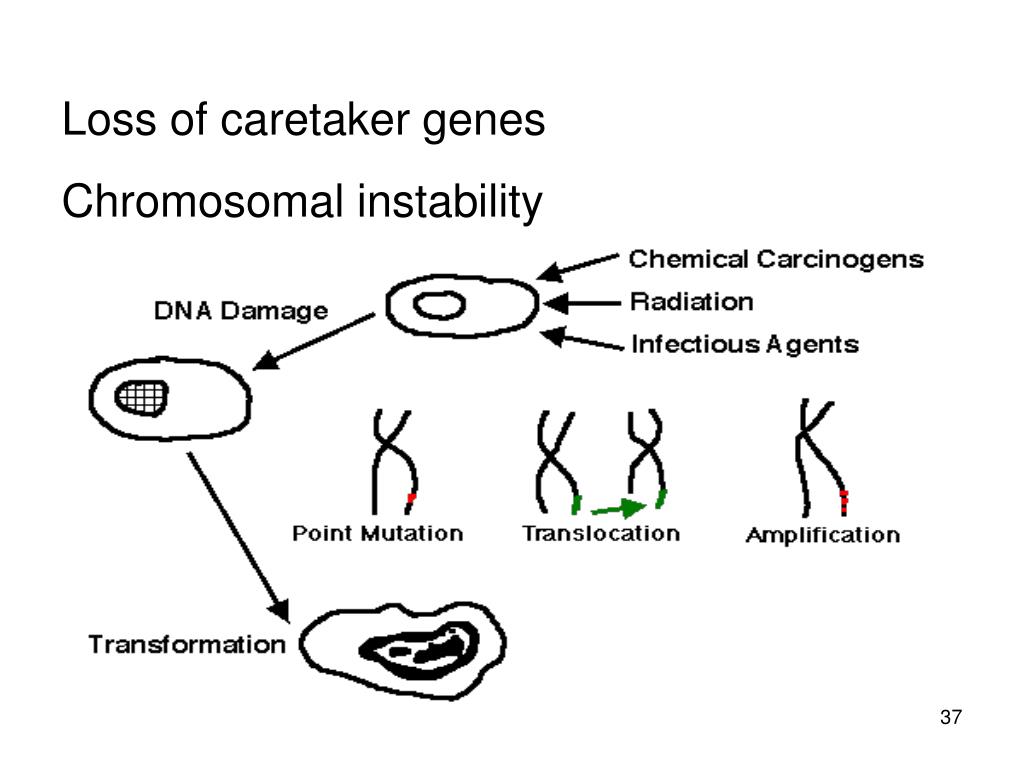 Loss of caretaker genes

Chromosomal instability

Chemical Carcinogens

Radiation

Infectious Agents

DNA Damage

Point Mutation

Translocation

Amplification

Transformation

37